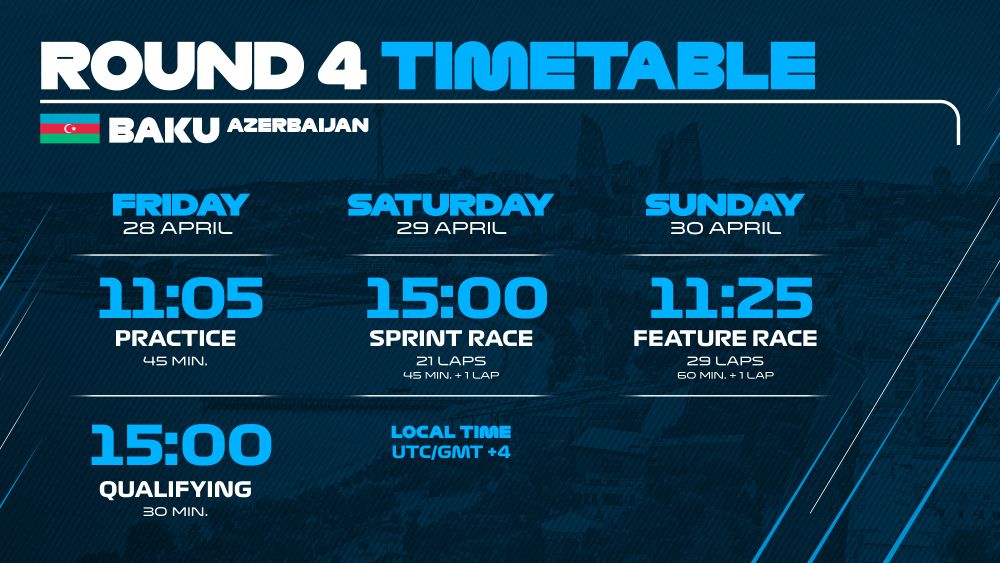 ROUND 4 TIMETABLE

BAKU AZERBAIJAN

FRIDAY
28 APRIL

11:05
PRACTICE
45 MIN.

15:00
QUALIFYING
30 MIN.

SATURDAY
29 APRIL

15:00
SPRINT RACE
21 LAPS
45 MIN. + 1 LAP

LOCAL TIME
UTC/GMT +4

SUNDAY
30 APRIL

11:25
FEATURE RACE
29 LAPS
60 MIN. + 1 LAP